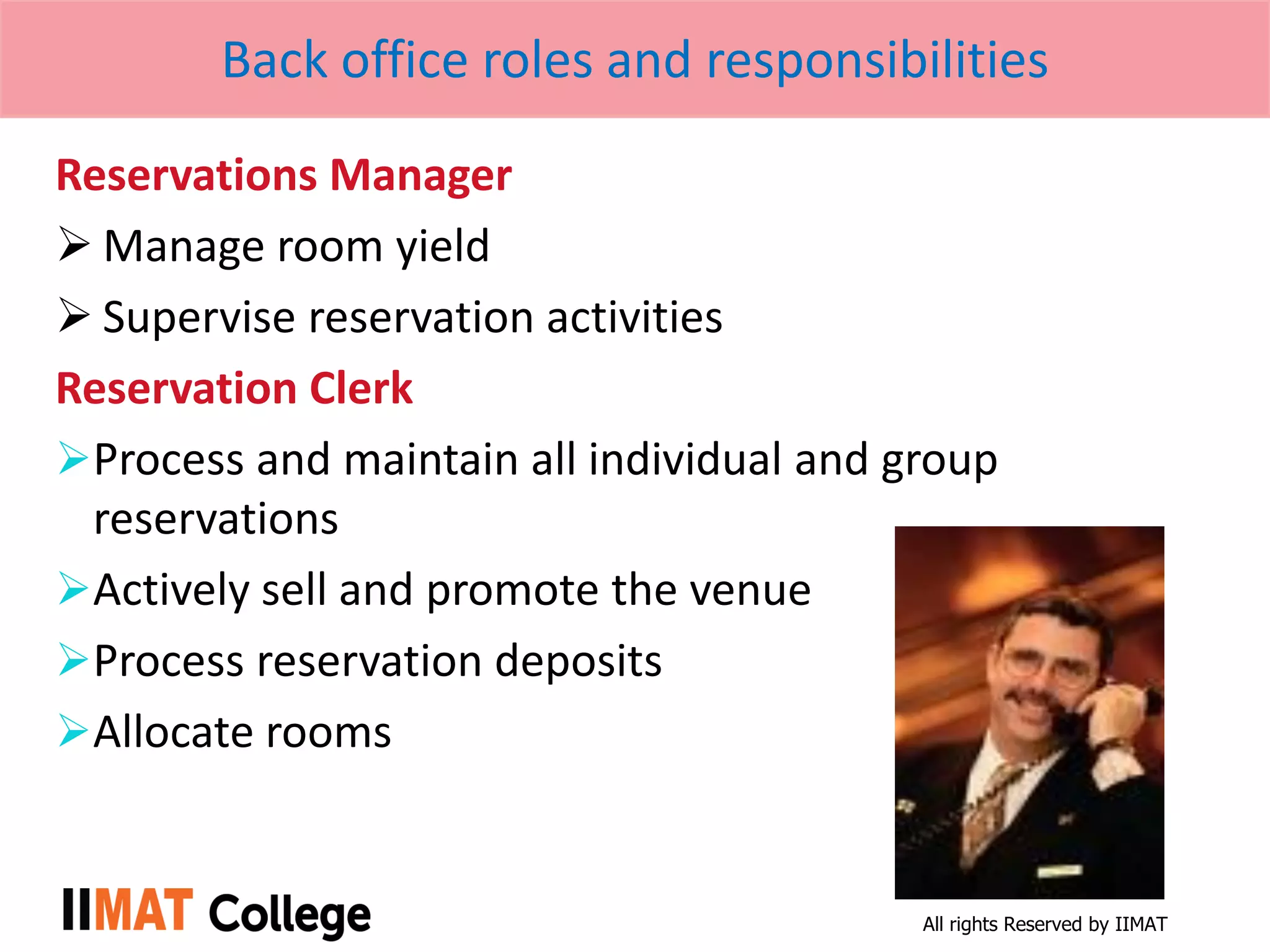 Back office roles and responsibilities

Reservations Manager

➢ Manage room yield

➢ Supervise reservation activities

Reservation Clerk

➢ Process and maintain all individual and group reservations

➢ Actively sell and promote the venue

➢ Process reservation deposits

➢ Allocate rooms

IIMAT College

All rights Reserved by IIMAT